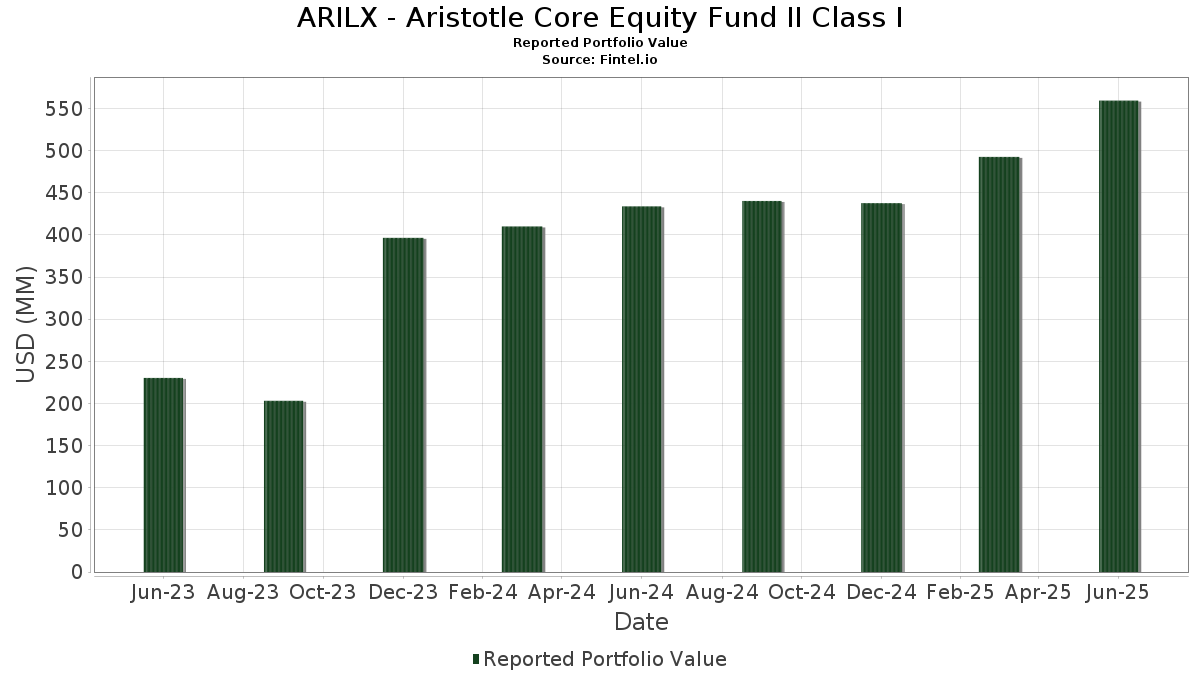 ARILX - Aristotle Core Equity Fund II Class I
Reported Portfolio Value
Source: Fintel.io

USD (MM)

550
500
450
400
350
300
250
200
150
100
50
0

Jun-23 Aug-23 Oct-23 Dec-23 Feb-24 Apr-24 Jun-24 Aug-24 Oct-24 Dec-24 Feb-25 Apr-25 Jun-25

Date

Reported Portfolio Value